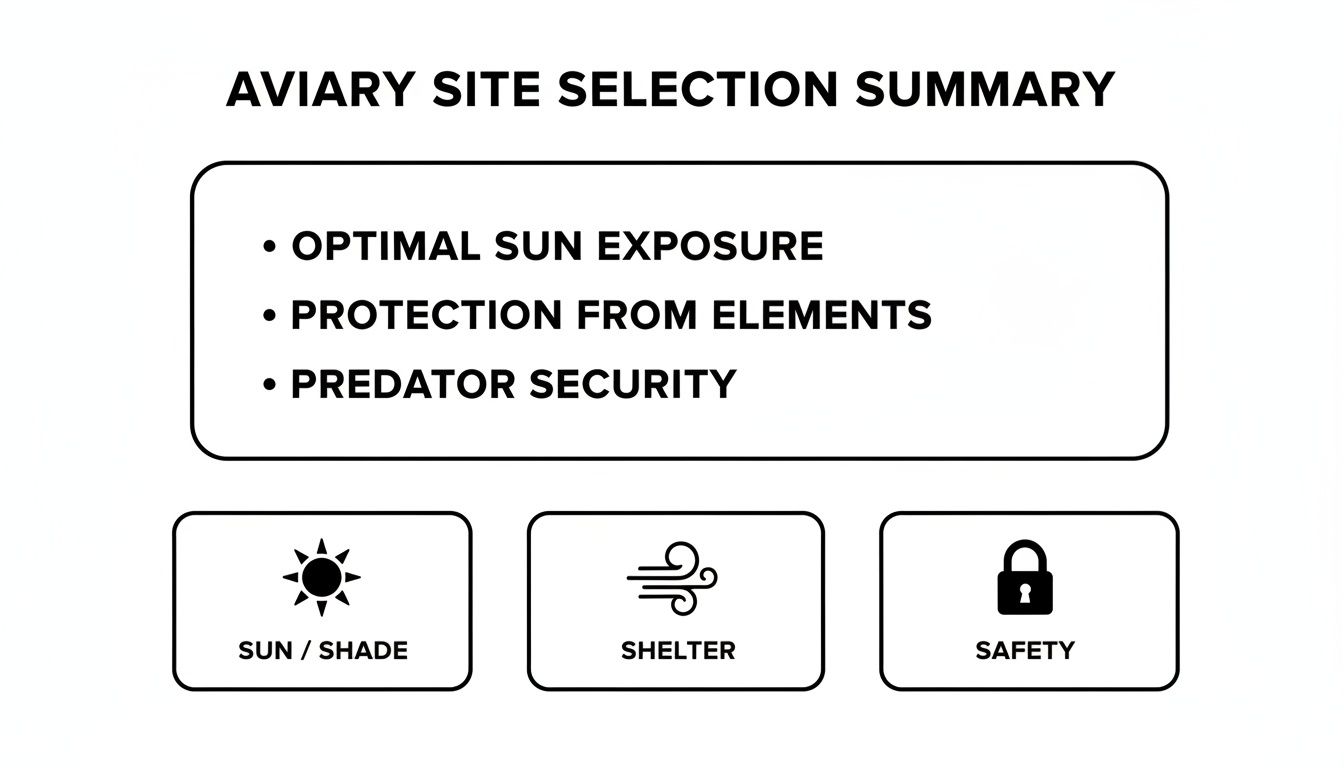 AVIARY SITE SELECTION SUMMARY

• OPTIMAL SUN EXPOSURE
• PROTECTION FROM ELEMENTS
• PREDATOR SECURITY

SUN / SHADE

SHELTER

SAFETY